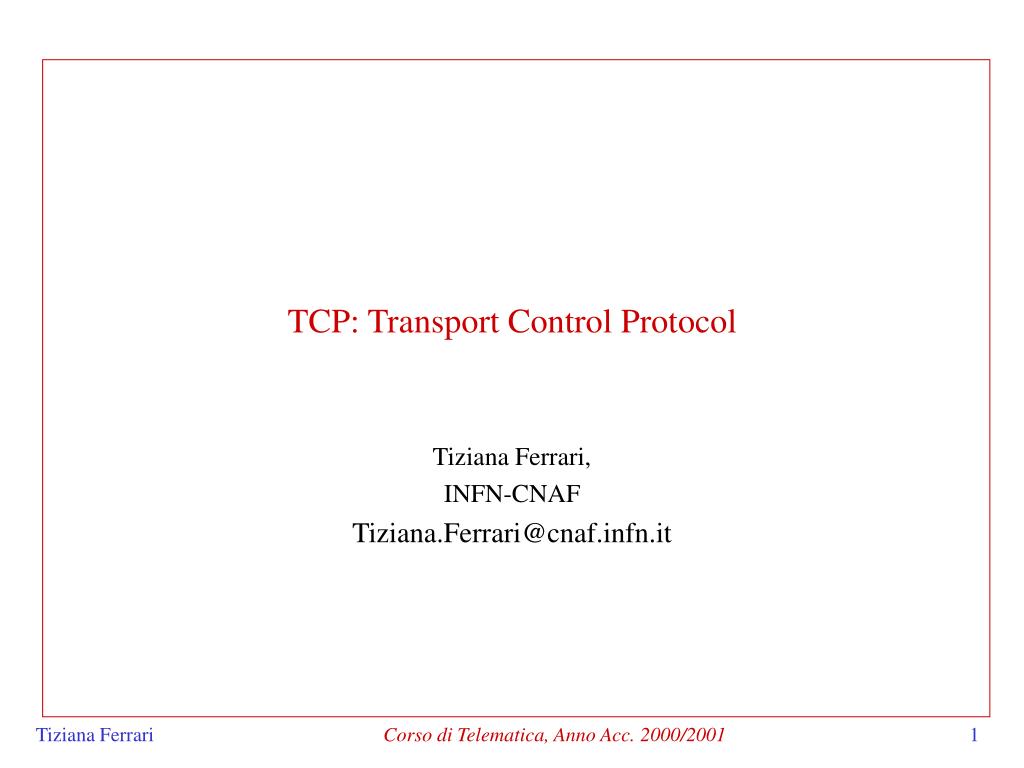 TCP: Transport Control Protocol

Tiziana Ferrari,
INFN-CNAF
Tiziana.Ferrari@cnaf.infn.it

Tiziana Ferrari

Corso di Telematica, Anno Acc. 2000/2001

1